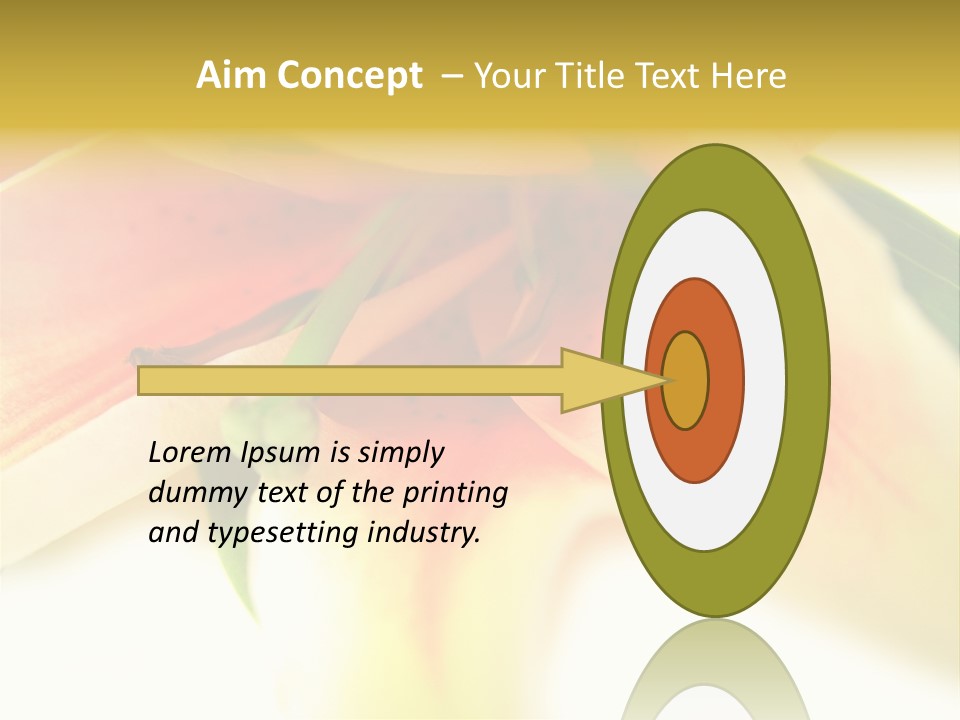 Aim Concept – Your Title Text Here

Lorem Ipsum is simply dummy text of the printing and typesetting industry.